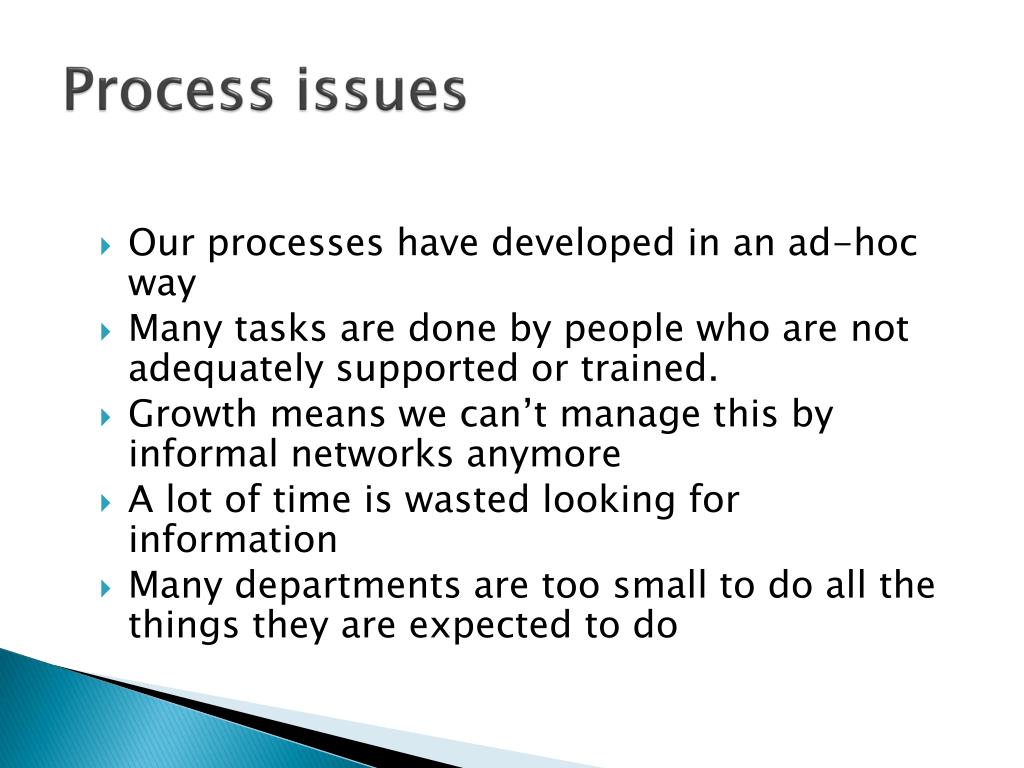 Process issues

Our processes have developed in an ad-hoc way

Many tasks are done by people who are not adequately supported or trained.

Growth means we can’t manage this by informal networks anymore

A lot of time is wasted looking for information

Many departments are too small to do all the things they are expected to do